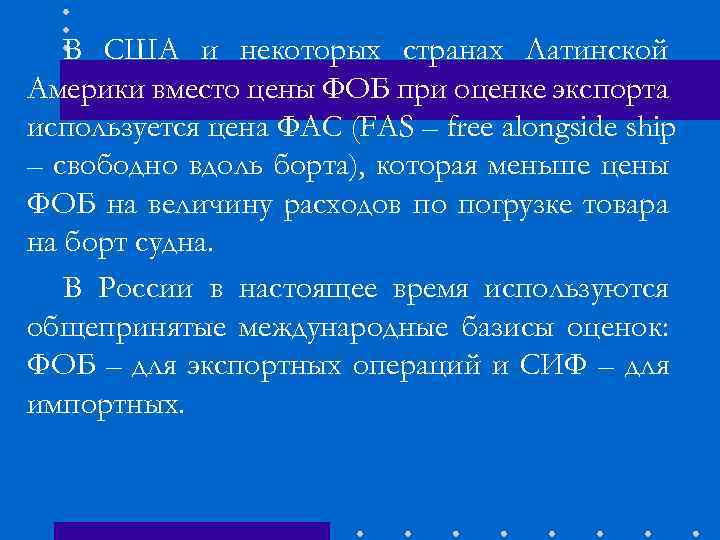 В США и некоторых странах Латинской Америки вместо цены ФОБ при оценке экспорта используется цена ФАС (FAS – free alongside ship – свободно вдоль борта), которая меньше цены ФОБ на величину расходов по погрузке товара на борт судна.

В России в настоящее время используются общепринятые международные базисы оценок: ФОБ – для экспортных операций и СИФ – для импортных.